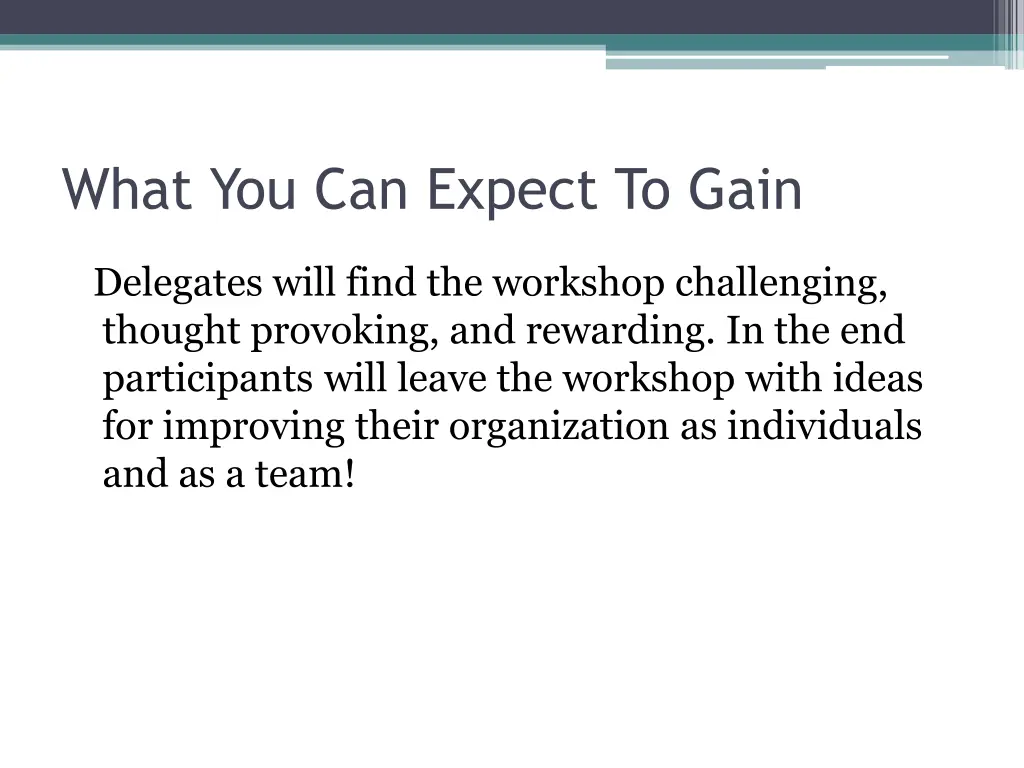 What You Can Expect To Gain

Delegates will find the workshop challenging, thought provoking, and rewarding. In the end participants will leave the workshop with ideas for improving their organization as individuals and as a team!